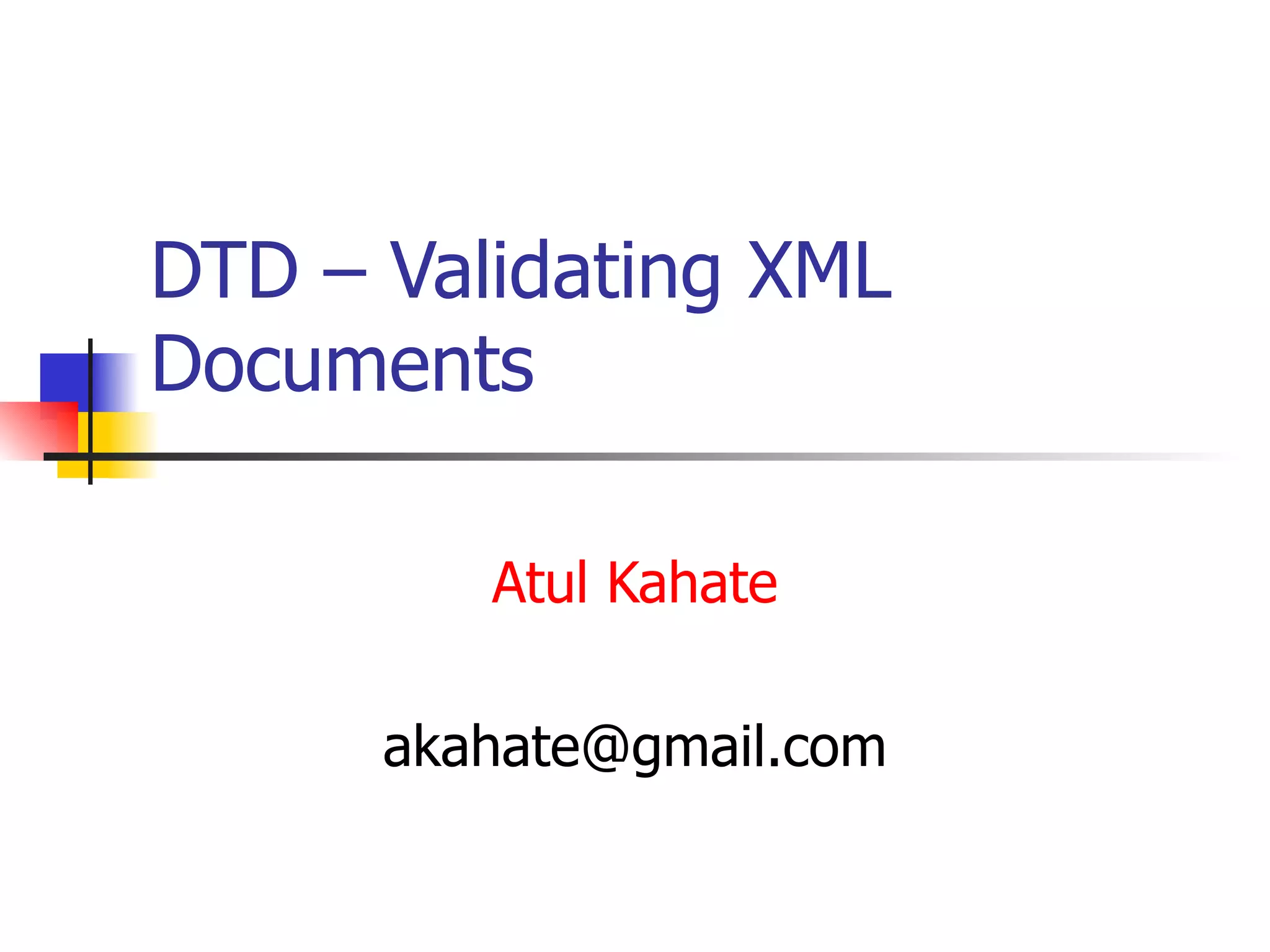 DTD – Validating XML Documents

Atul Kahate

akahate@gmail.com